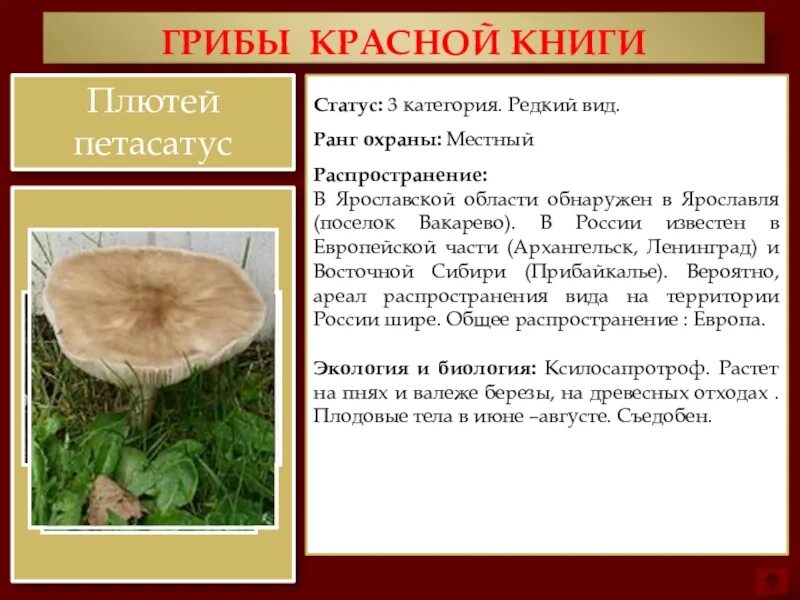 ГРИБЫ КРАСНОЙ КНИГИ

Плютей петасатус

Статус: 3 категория. Редкий вид.

Ранг охраны: Местный

Распространение:
В Ярославской области обнаружен в Ярославля (поселок Вакарево). В России известен в Европейской части (Архангельск, Ленинград) и Восточной Сибири (Прибайкалье). Вероятно, ареал распространения вида на территории России шире. Общее распространение : Европа.

Экология и биология: Ксилосапротроф. Растет на пнях и валеже березы, на древесных отходах . Плодовые тела в июне –августе. Съедобен.